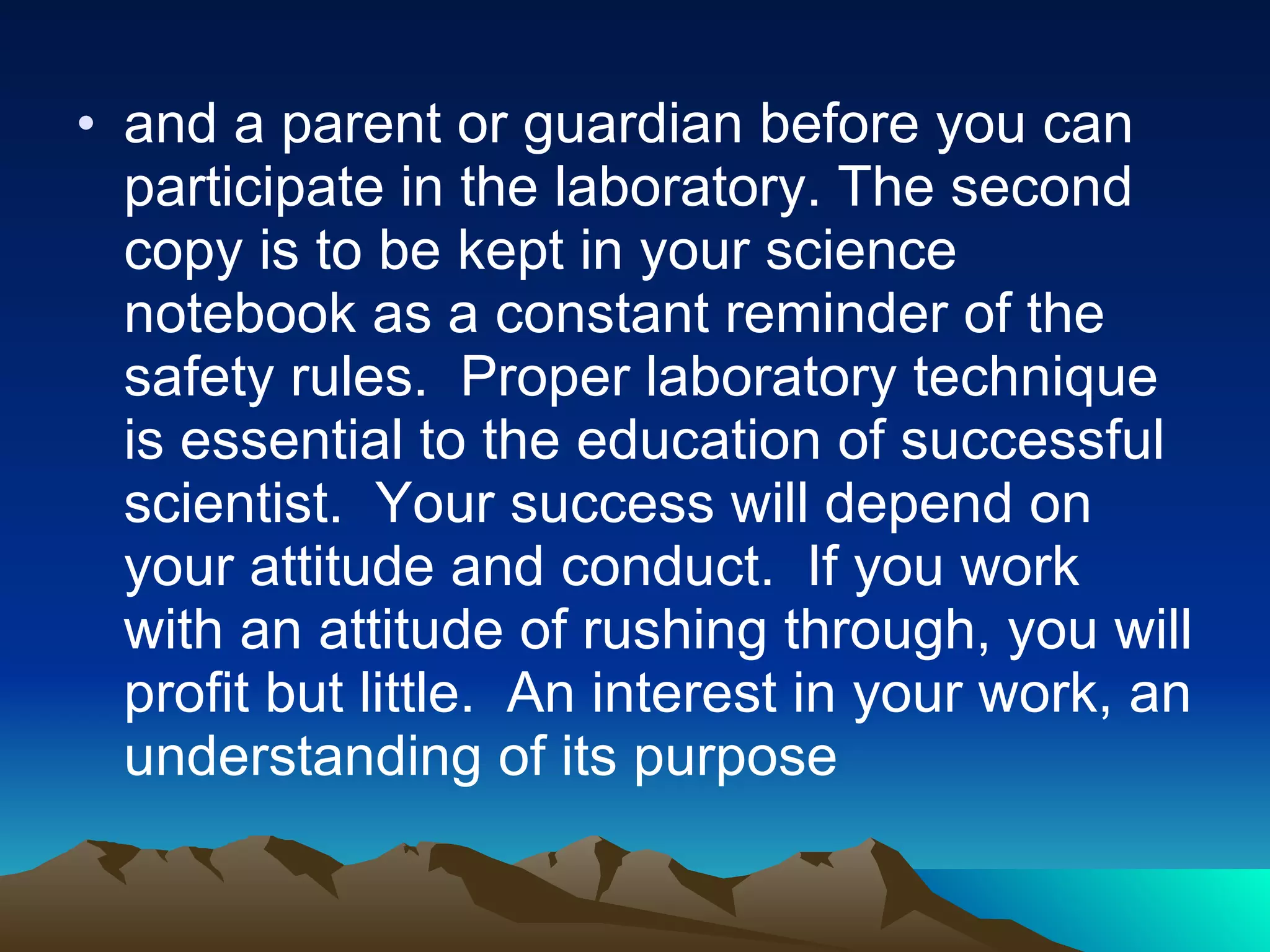 • and a parent or guardian before you can participate in the laboratory. The second copy is to be kept in your science notebook as a constant reminder of the safety rules. Proper laboratory technique is essential to the education of successful scientist. Your success will depend on your attitude and conduct. If you work with an attitude of rushing through, you will profit but little. An interest in your work, an understanding of its purpose